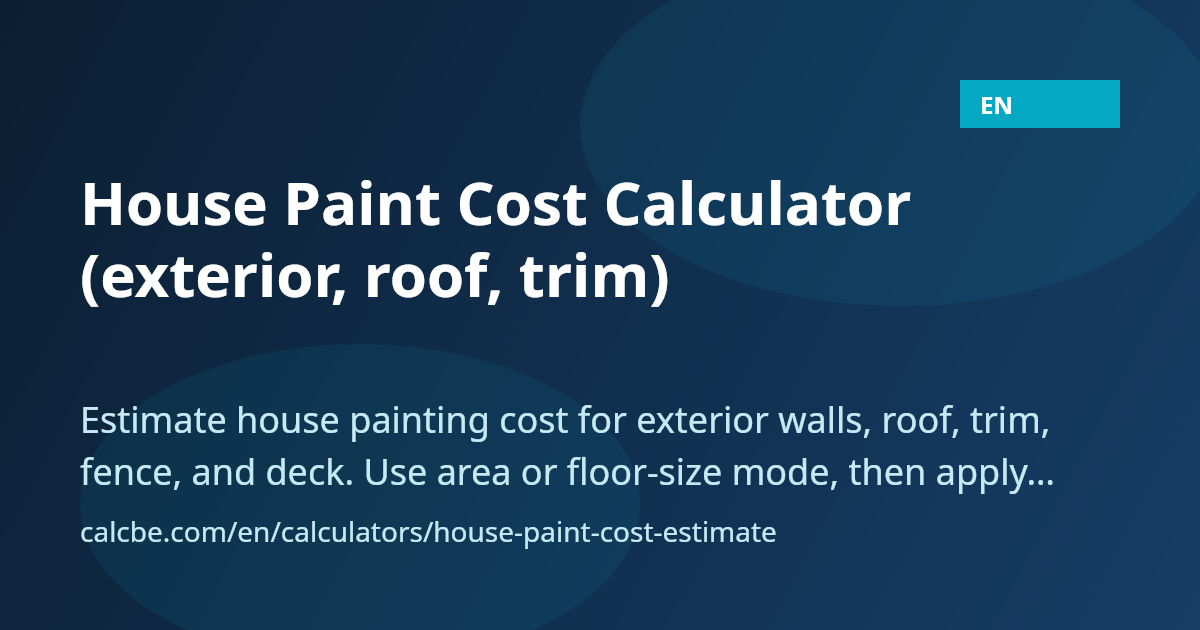 EN

House Paint Cost Calculator (exterior, roof, trim)

Estimate house painting cost for exterior walls, roof, trim, fence, and deck. Use area or floor-size mode, then apply...

calcbe.com/en/calculators/house-paint-cost-estimate